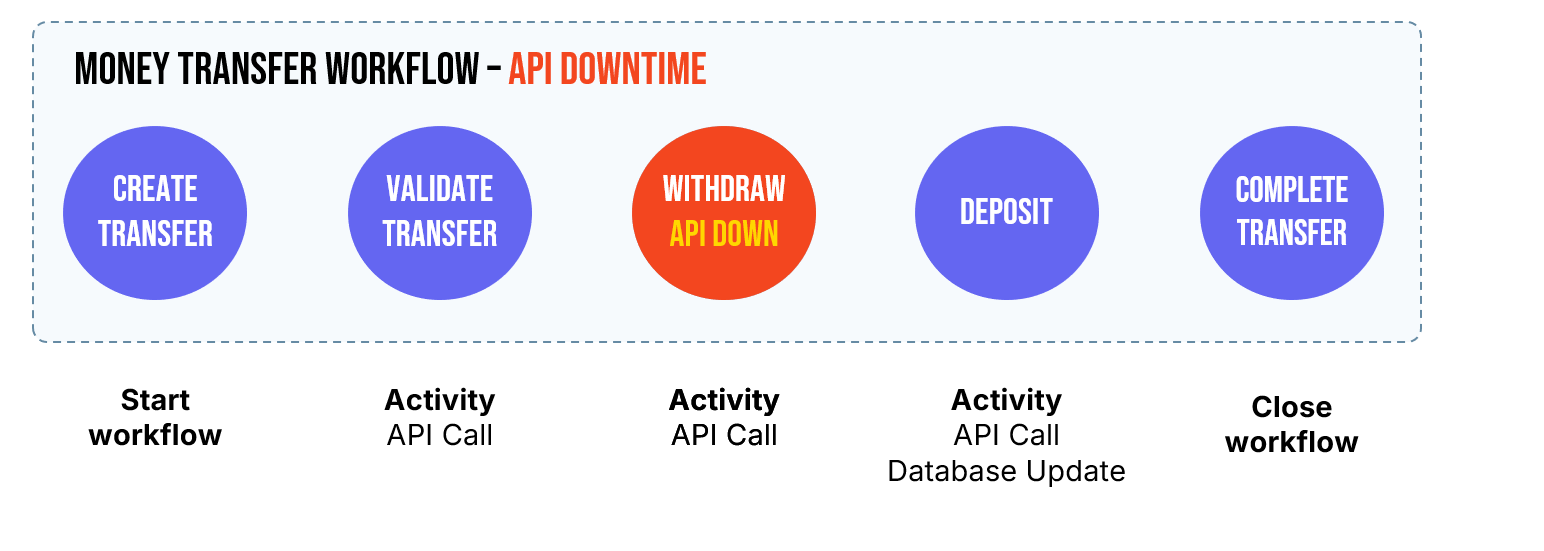 MONEY TRANSFER WORKFLOW - API DOWNTIME

CREATE TRANSFER

VALIDATE TRANSFER

WITHDRAW API DOWN

DEPOSIT

COMPLETE TRANSFER

Start workflow

Activity
API Call

Activity
API Call

Activity
API Call
Database Update

Close workflow